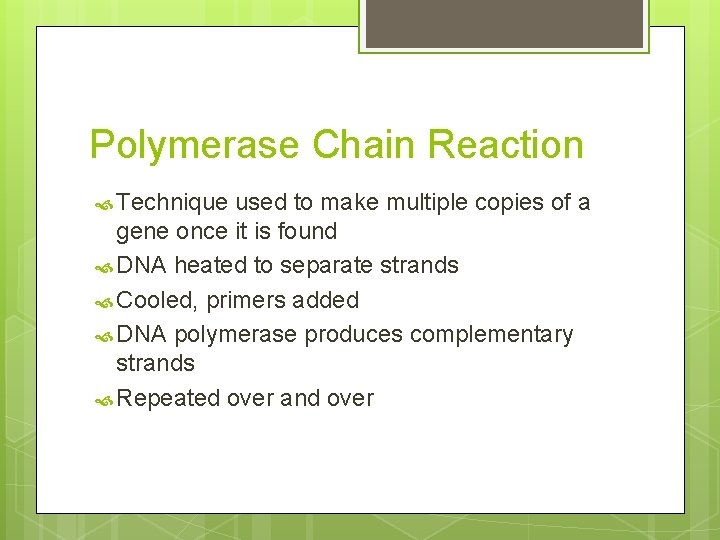 Polymerase Chain Reaction

Technique used to make multiple copies of a gene once it is found

DNA heated to separate strands

Cooled, primers added

DNA polymerase produces complementary strands

Repeated over and over